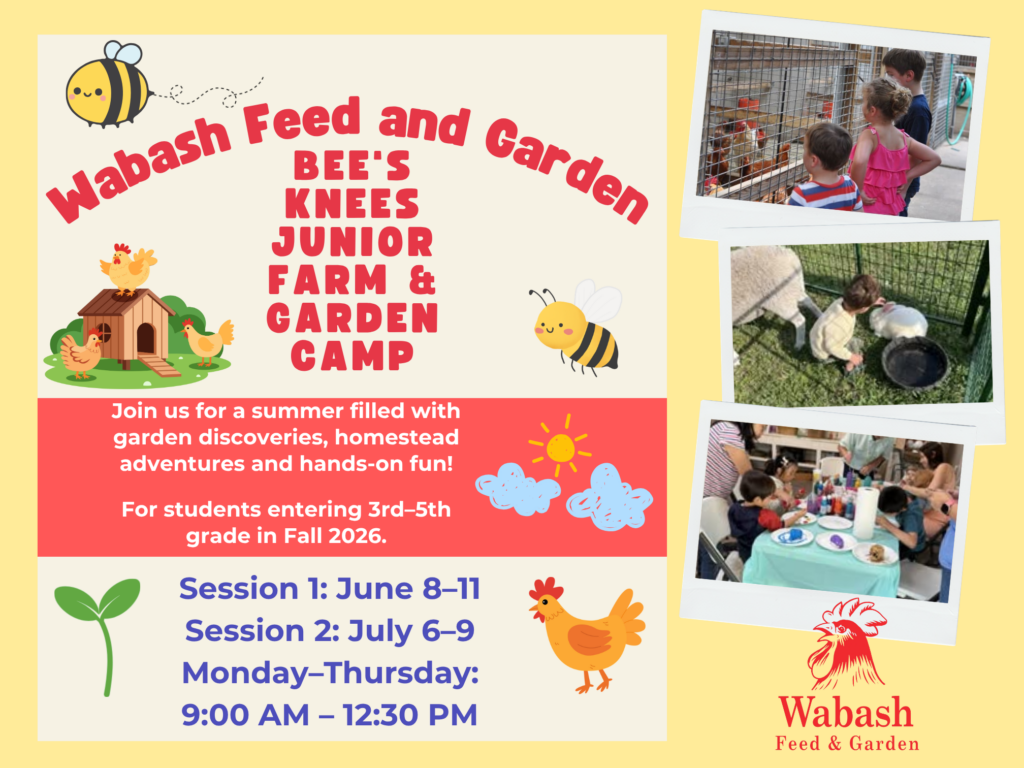 Wabash Feed and Garden

BEE'S KNEES JUNIOR FARM & GARDEN CAMP

Join us for a summer filled with garden discoveries, homestead adventures and hands-on fun!

For students entering 3rd–5th grade in Fall 2026.

Session 1: June 8–11
Session 2: July 6–9
Monday–Thursday:
9:00 AM – 12:30 PM

Wabash
Feed & Garden